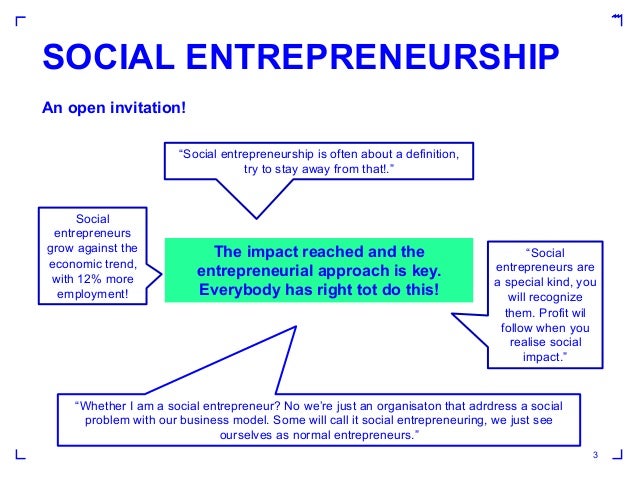 SOCIAL ENTREPRENEURSHIP

An open invitation!

“Social entrepreneurship is often about a definition, try to stay away from that!.”

Social entrepreneurs grow against the economic trend, with 12% more employment!

The impact reached and the entrepreneurial approach is key. Everybody has right tot do this!

“Social entrepreneurs are a special kind, you will recognize them. Profit wil follow when you realise social impact.”

“Whether I am a social entrepreneur? No we’re just an organisaton that adrdress a social problem with our business model. Some will call it social entrepreneuring, we just see ourselves as normal entrepreneurs.”

3